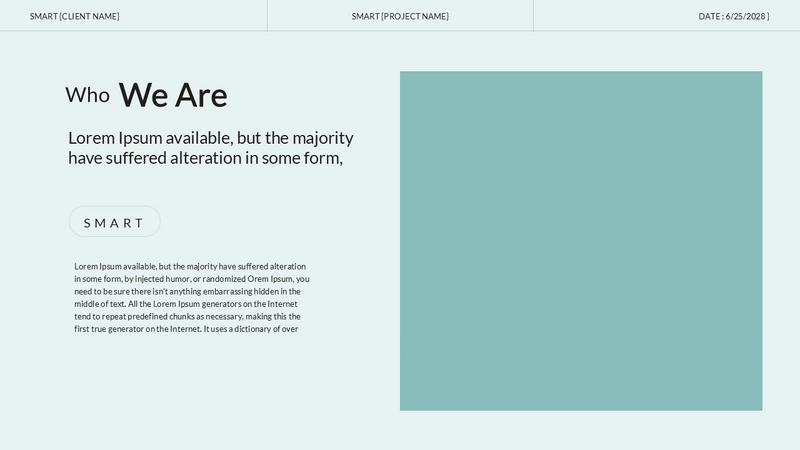 SMART [CLIENT NAME]

SMART [PROJECT NAME]

DATE : 6/25/2028 ]

Who We Are

Lorem Ipsum available, but the majority have suffered alteration in some form,

SMART

Lorem Ipsum available, but the majority have suffered alteration in some form, by injected humor, or randomized Orem Ipsum, you need to be sure there isn't anything embarrassing hidden in the middle of text. All the Lorem Ipsum generators on the Internet tend to repeat predefined chunks as necessary, making this the first true generator on the Internet. It uses a dictionary of over